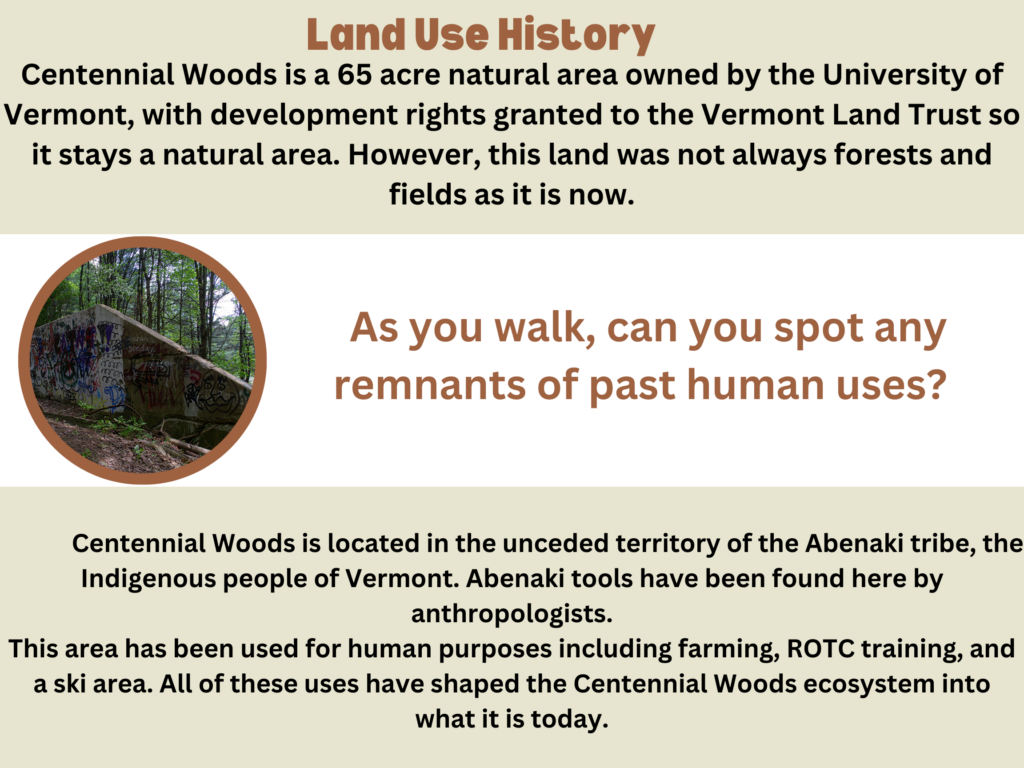 Land Use History

Centennial Woods is a 65 acre natural area owned by the University of Vermont, with development rights granted to the Vermont Land Trust so it stays a natural area. However, this land was not always forests and fields as it is now.

As you walk, can you spot any remnants of past human uses?

Centennial Woods is located in the unceded territory of the Abenaki tribe, the Indigenous people of Vermont. Abenaki tools have been found here by anthropologists.

This area has been used for human purposes including farming, ROTC training, and a ski area. All of these uses have shaped the Centennial Woods ecosystem into what it is today.